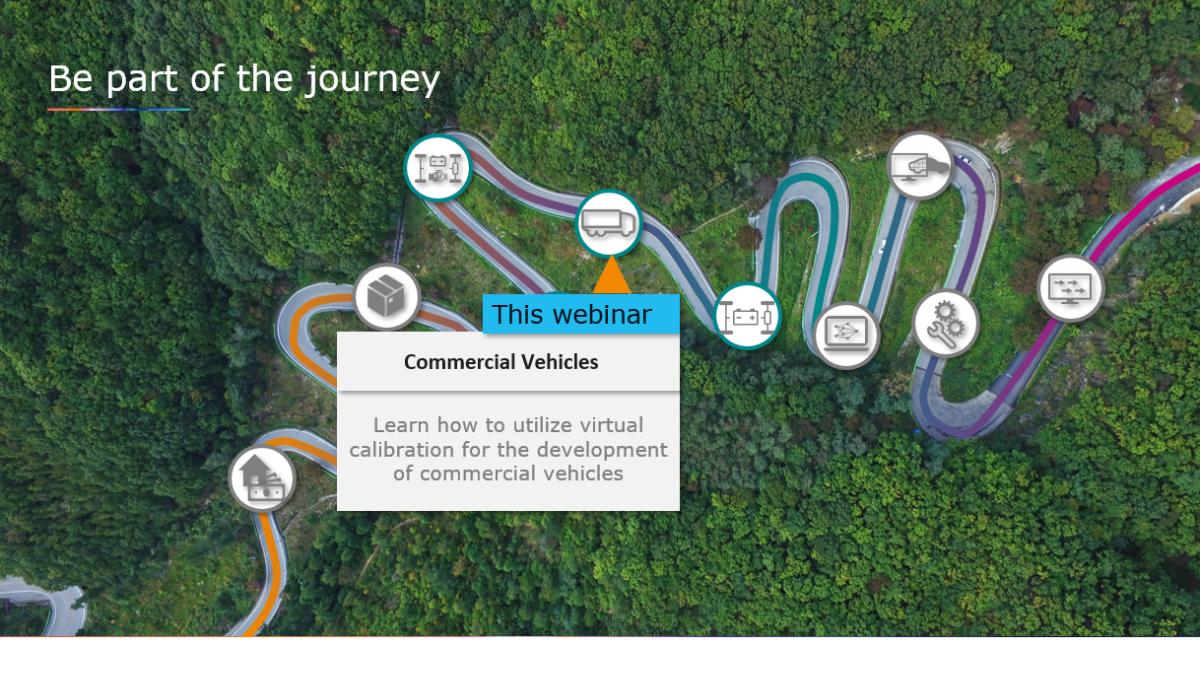 Be part of the journey

This webinar

Commercial Vehicles

Learn how to utilize virtual calibration for the development of commercial vehicles